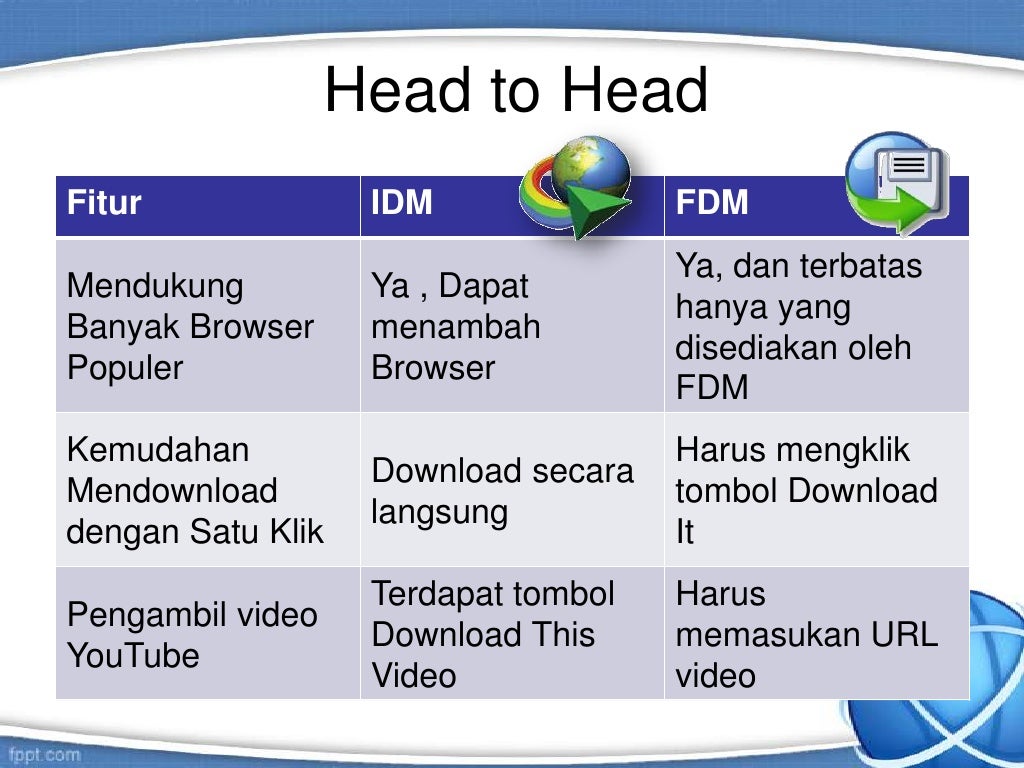 Head to Head

| Fitur | IDM | FDM |
|---|---|---|
| Mendukung Banyak Browser Populer | Ya , Dapat menambah Browser | Ya, dan terbatas hanya yang disediakan oleh FDM |
| Kemudahan Mendownload dengan Satu Klik | Download secara langsung | Harus mengklik tombol Download It |
| Pengambil video YouTube | Terdapat tombol Download This Video | Harus memasukan URL video |

fppt.com